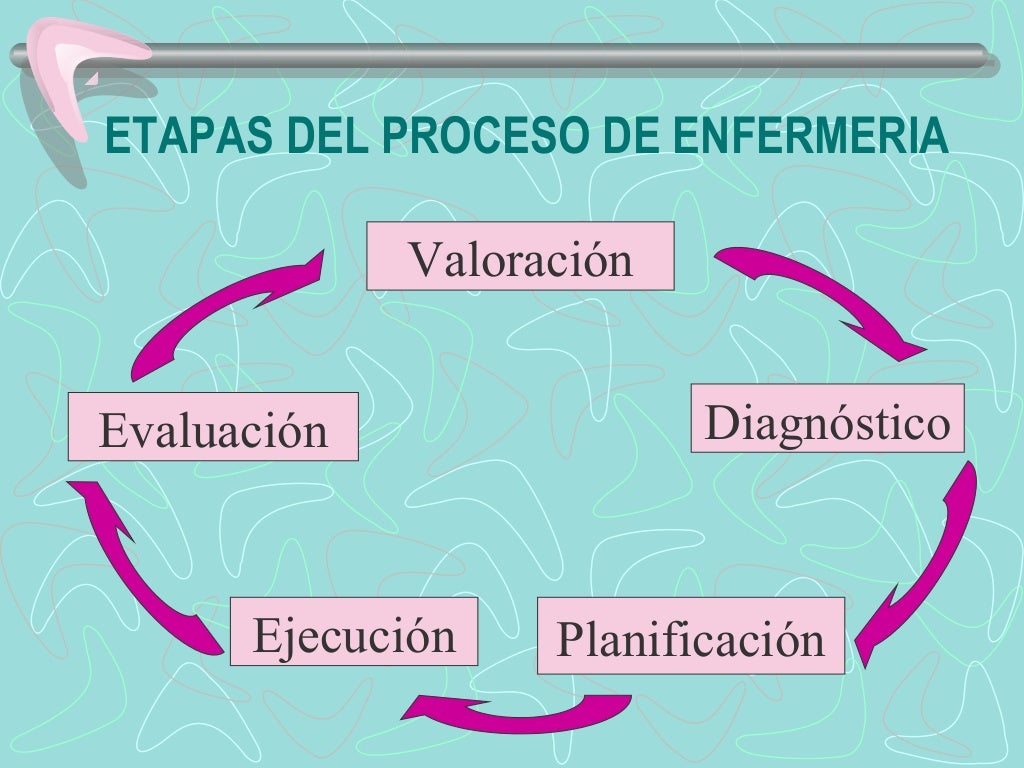 ETAPAS DEL PROCESO DE ENFERMERIA

Valoración

Diagnóstico

Planificación

Ejecución

Evaluación